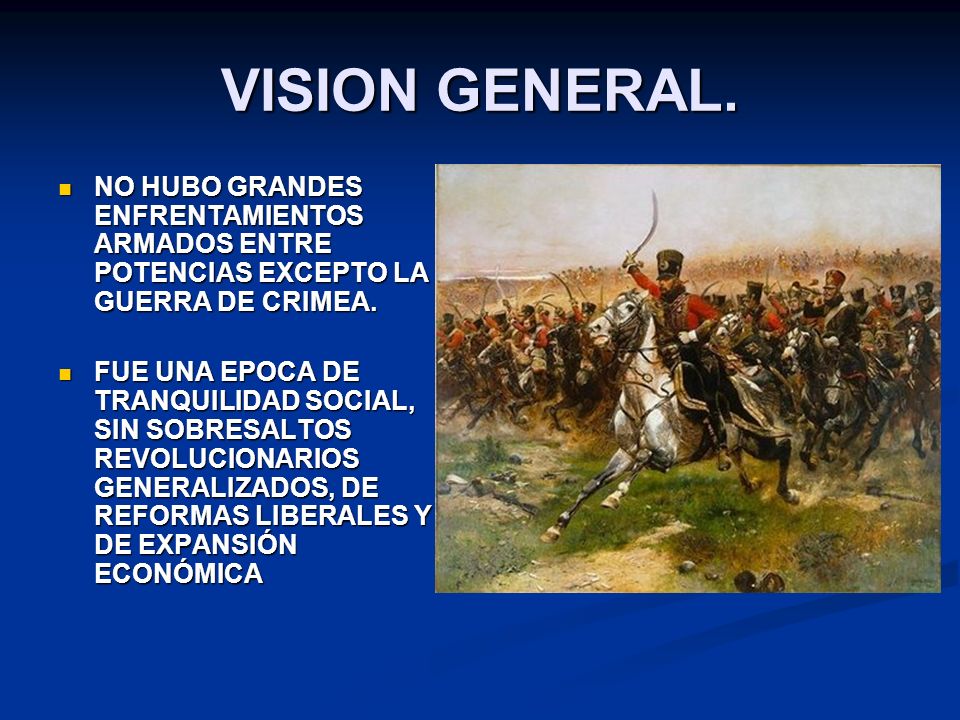 VISION GENERAL.

- NO HUBO GRANDES ENFRENTAMIENTOS ARMADOS ENTRE POTENCIAS EXCEPTO LA GUERRA DE CRIMEA.

- FUE UNA EPOCA DE TRANQUILIDAD SOCIAL, SIN SOBRESALTOS REVOLUCIONARIOS GENERALIZADOS, DE REFORMAS LIBERALES Y DE EXPANSIÓN ECONÓMICA